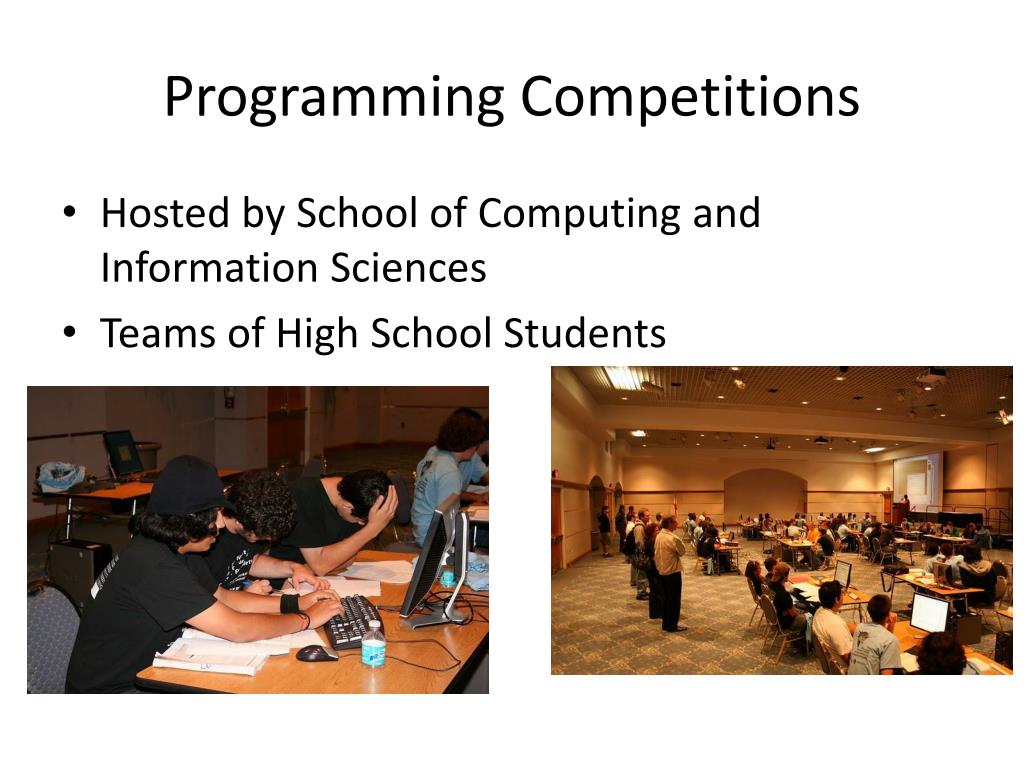 Programming Competitions

• Hosted by School of Computing and Information Sciences
• Teams of High School Students